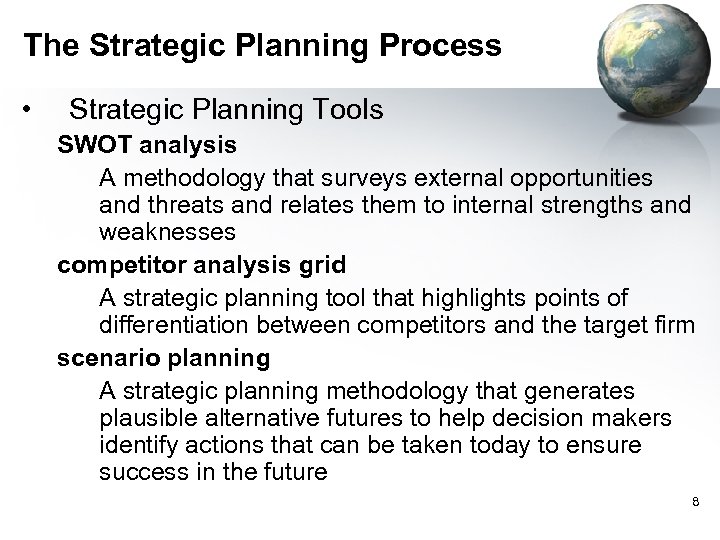 The Strategic Planning Process

• Strategic Planning Tools

SWOT analysis

A methodology that surveys external opportunities and threats and relates them to internal strengths and weaknesses

competitor analysis grid

A strategic planning tool that highlights points of differentiation between competitors and the target firm

scenario planning

A strategic planning methodology that generates plausible alternative futures to help decision makers identify actions that can be taken today to ensure success in the future

8